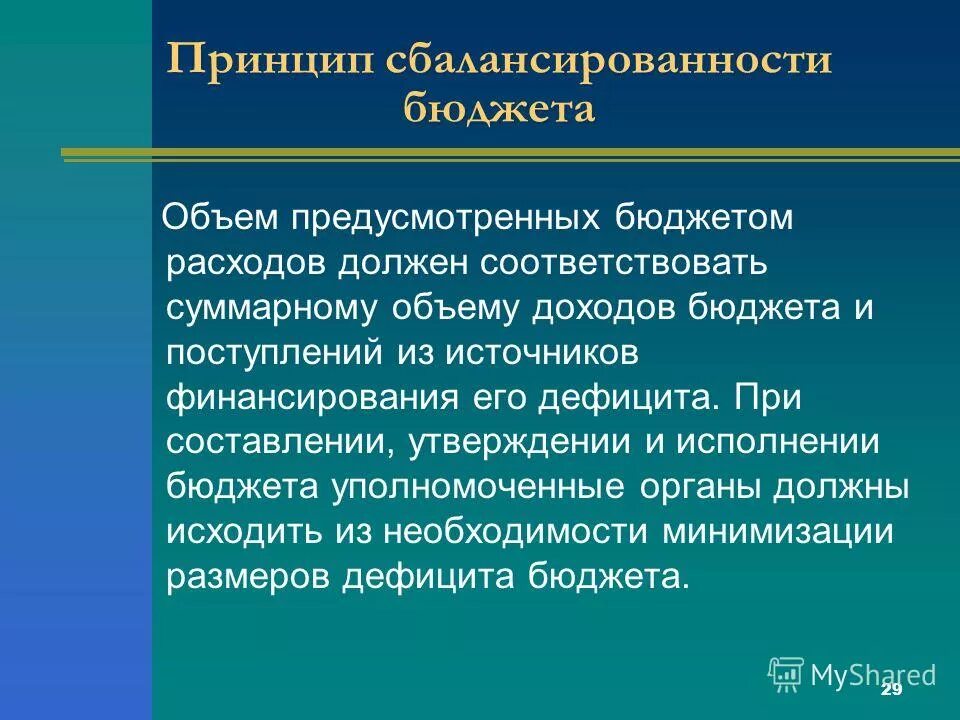 Принцип сбалансированности бюджета

Объем предусмотренных бюджетом расходов должен соответствовать суммарному объему доходов бюджета и поступлений из источников финансирования его дефицита. При составлении, утверждении и исполнении бюджета уполномоченные органы должны исходить из необходимости минимизации размеров дефицита бюджета.

MyShared

29